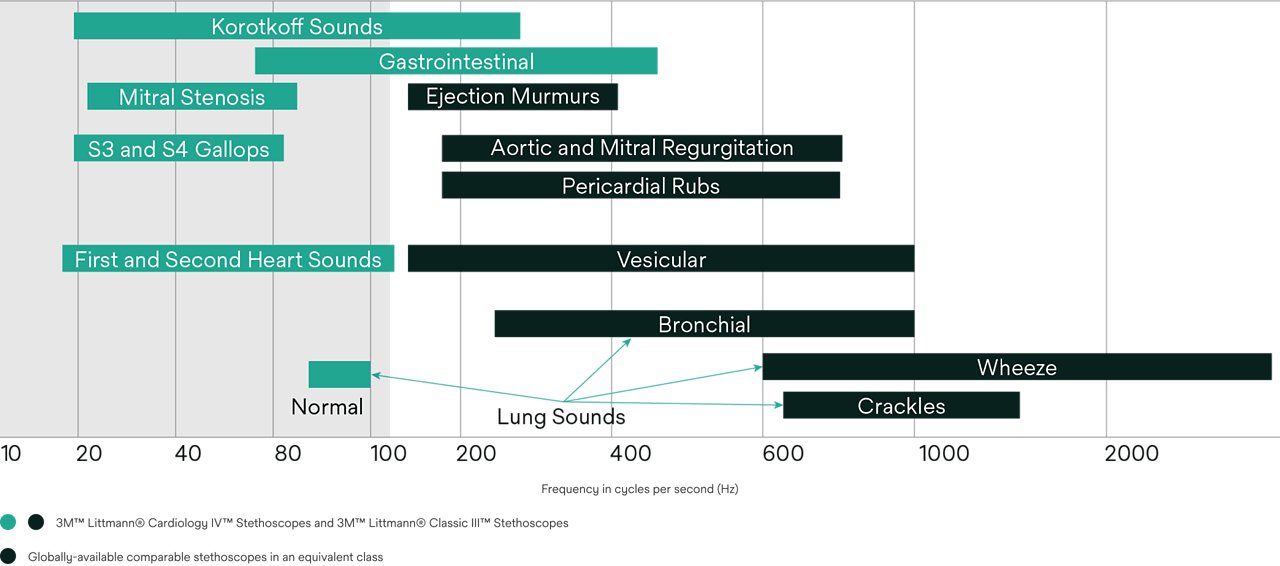 Korotkoff Sounds
Gastrointestinal
Mitral Stenosis
Ejection Murmurs
S3 and S4 Gallops
Aortic and Mitral Regurgitation
Pericardial Rubs
First and Second Heart Sounds
Vesicular
Bronchial
Wheeze
Normal
Lung Sounds
Crackles

10 20 40 80 100 200 400 600 1000 2000

Frequency in cycles per second (Hz)

3M™ Littmann® Cardiology IV™ Stethoscopes and 3M™ Littmann® Classic III™ Stethoscopes

Globally-available comparable stethoscopes in an equivalent class